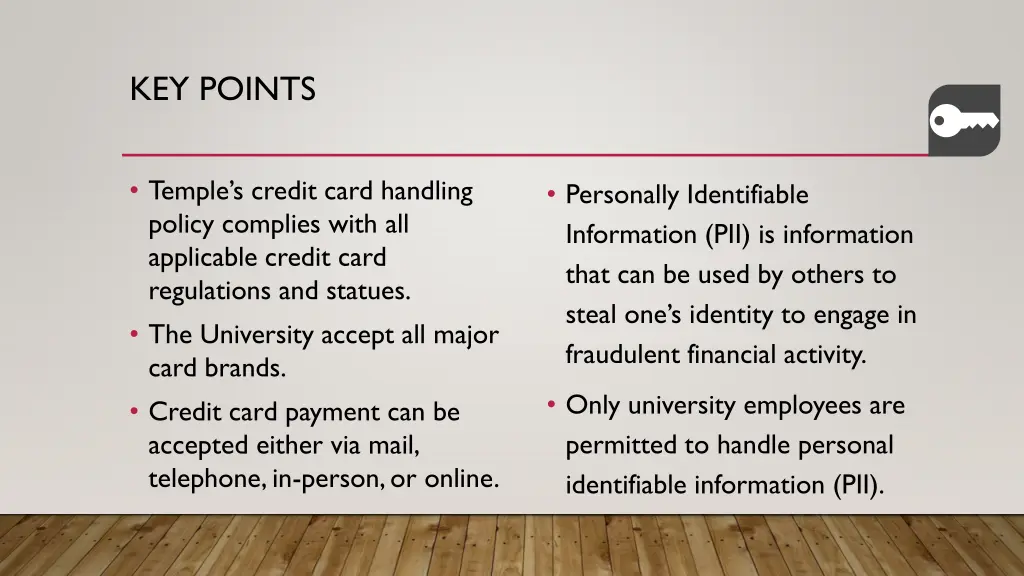 KEY POINTS

• Temple's credit card handling policy complies with all applicable credit card regulations and statues.

• The University accept all major card brands.

• Credit card payment can be accepted either via mail, telephone, in-person, or online.

• Personally Identifiable Information (PII) is information that can be used by others to steal one's identity to engage in fraudulent financial activity.

• Only university employees are permitted to handle personal identifiable information (PII).